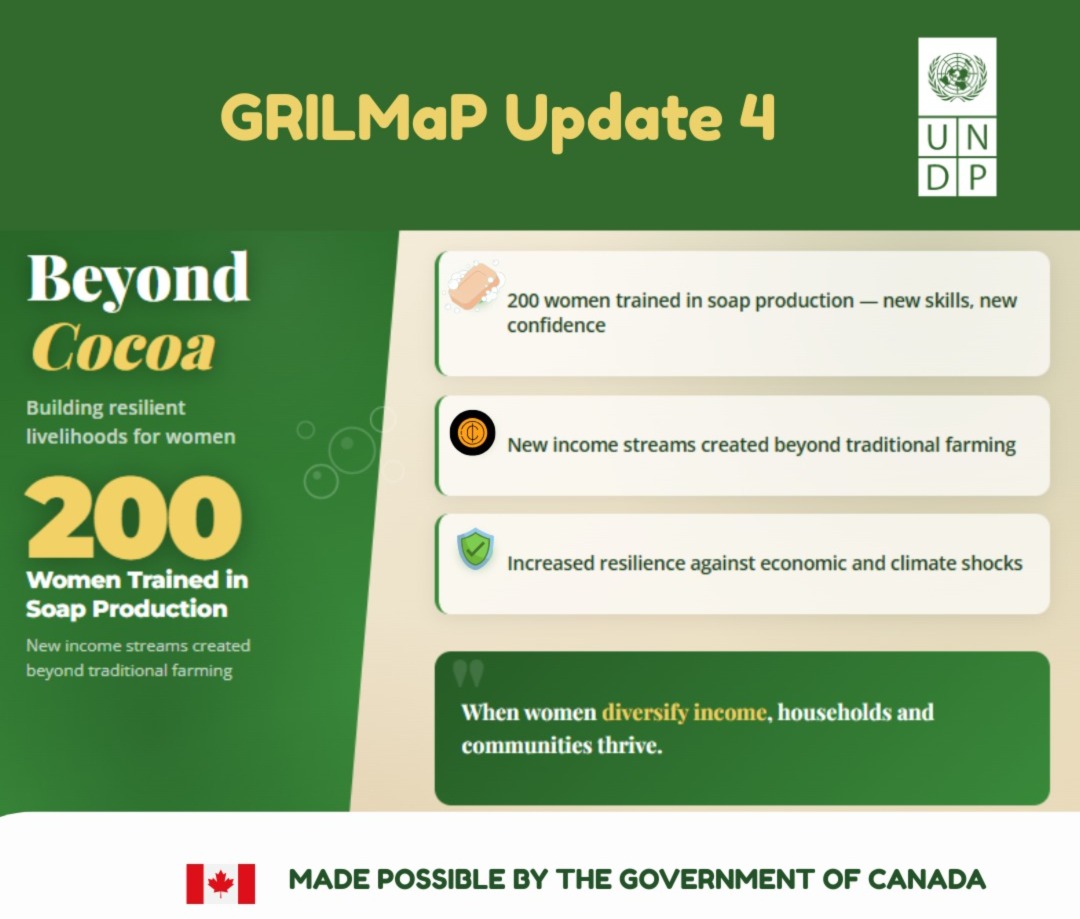 GRILMaP Update 4

U N
D P

Beyond
Cocoa

Building resilient livelihoods for women

200

Women Trained in Soap Production

New income streams created beyond traditional farming

200 women trained in soap production — new skills, new confidence

New income streams created beyond traditional farming

Increased resilience against economic and climate shocks

When women diversify income, households and communities thrive.

MADE POSSIBLE BY THE GOVERNMENT OF CANADA